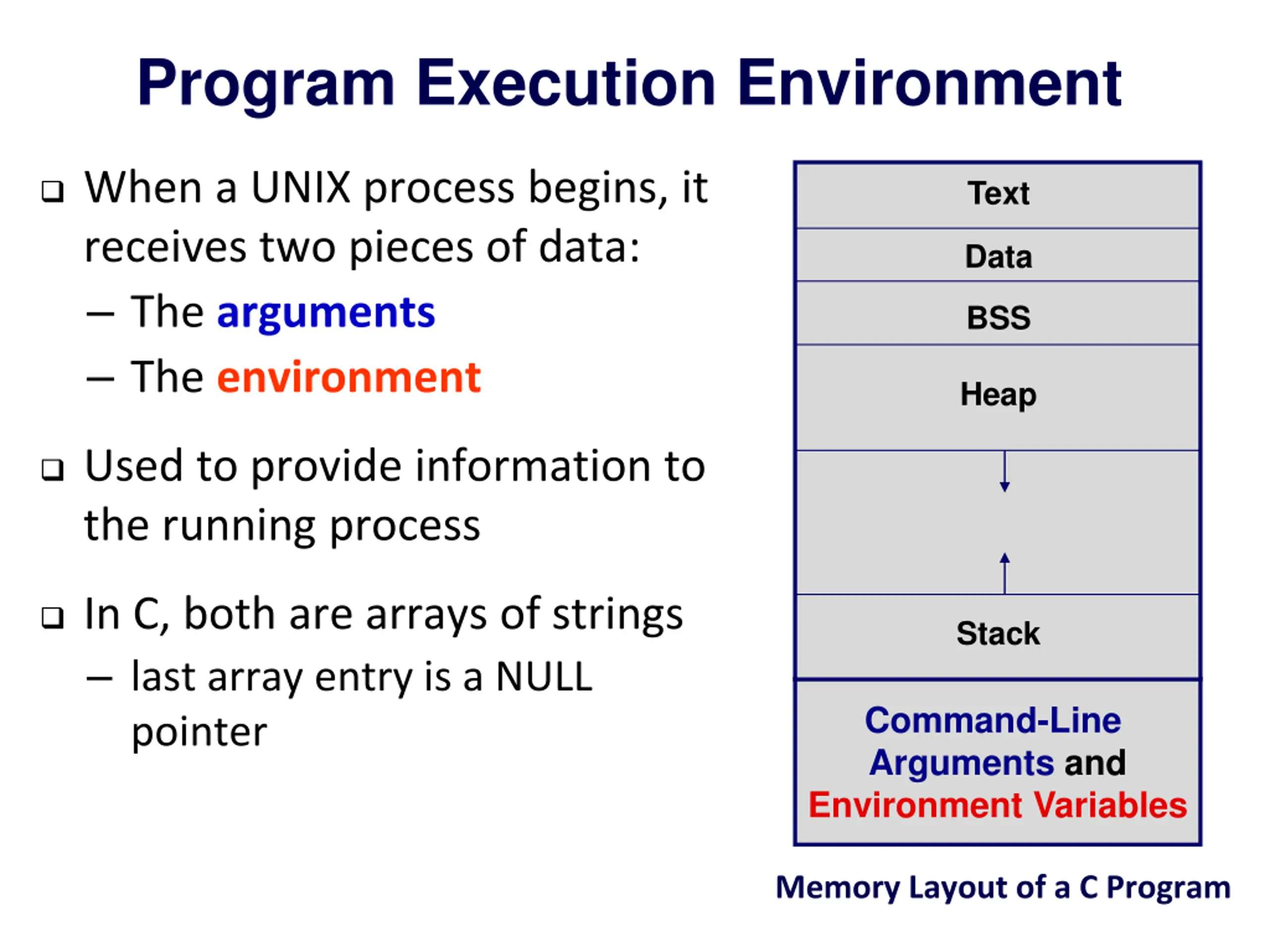 Program Execution Environment

❑ When a UNIX process begins, it receives two pieces of data:

– The arguments

– The environment

❑ Used to provide information to the running process

❑ In C, both are arrays of strings

– last array entry is a NULL pointer

Text
Data
BSS
Heap
Stack
Command-Line Arguments and Environment Variables

Memory Layout of a C Program